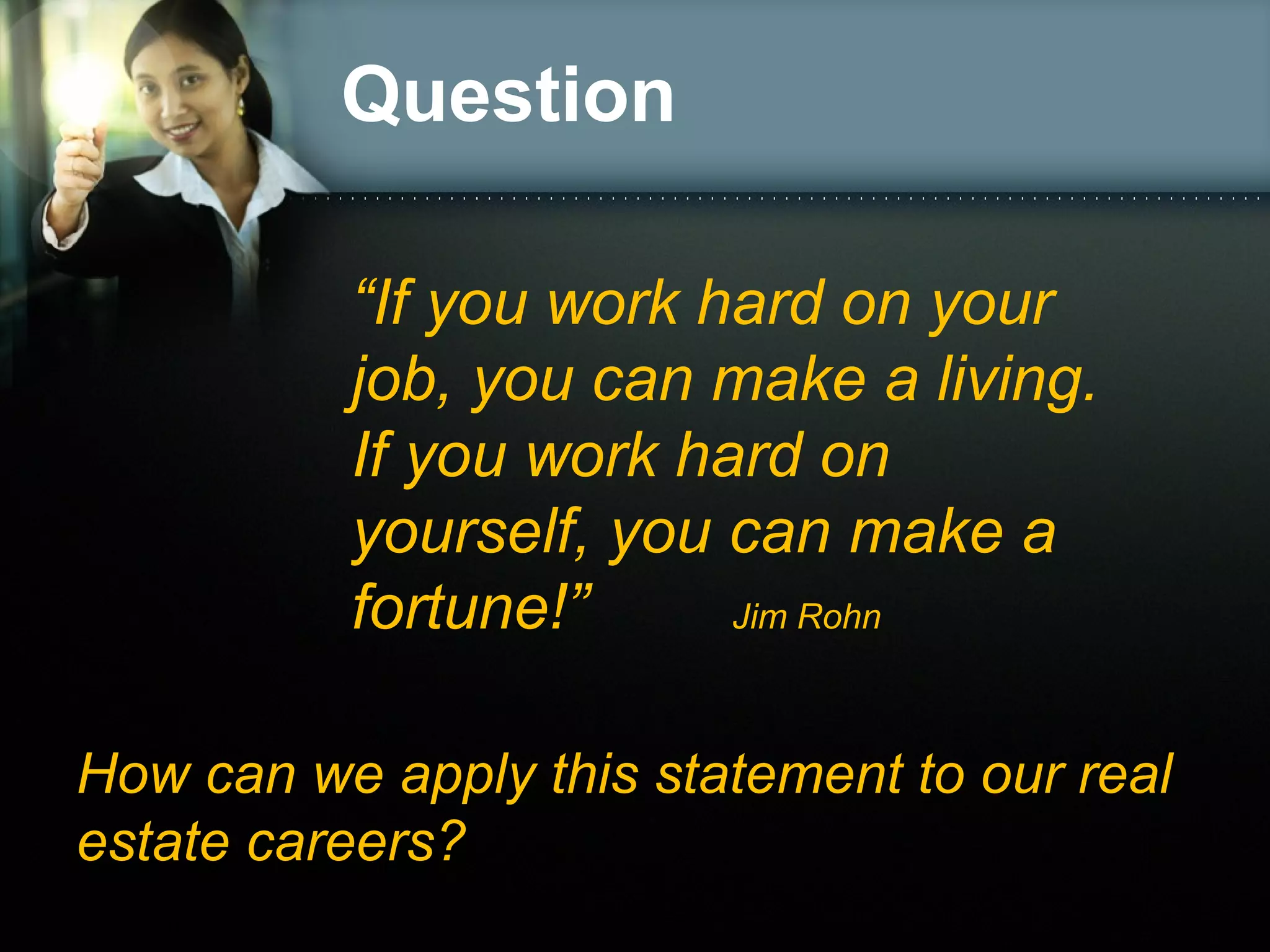 Question

“If you work hard on your job, you can make a living. If you work hard on yourself, you can make a fortune!” Jim Rohn

How can we apply this statement to our real estate careers?